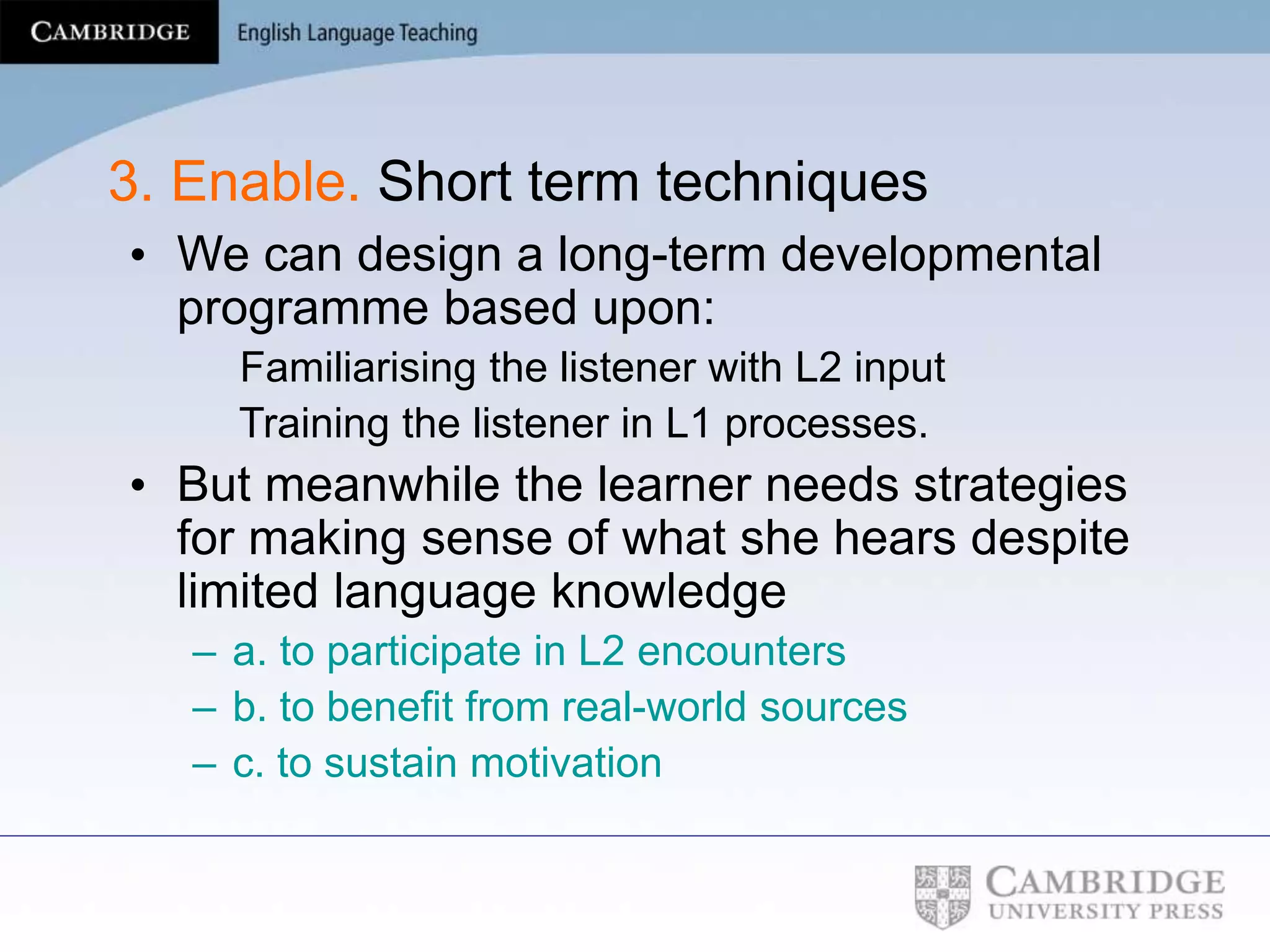 CAMBRIDGE English Language Teaching

3. Enable. Short term techniques

• We can design a long-term developmental programme based upon:

Familiarising the listener with L2 input

Training the listener in L1 processes.

• But meanwhile the learner needs strategies for making sense of what she hears despite limited language knowledge

– a. to participate in L2 encounters

– b. to benefit from real-world sources

– c. to sustain motivation

CAMBRIDGE UNIVERSITY PRESS